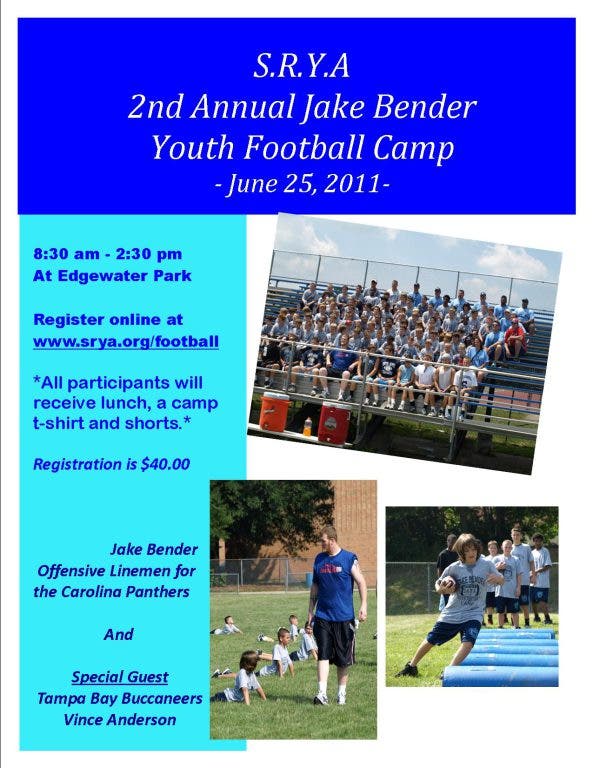 S.R.Y.A
2nd Annual Jake Bender
Youth Football Camp
- June 25, 2011-

8:30 am - 2:30 pm
At Edgewater Park

Register online at
www.srya.org/football

*All participants will receive lunch, a camp t-shirt and shorts.*

Registration is $40.00

Jake Bender
Offensive Linemen for the Carolina Panthers

And

Special Guest
Tampa Bay Buccaneers
Vince Anderson